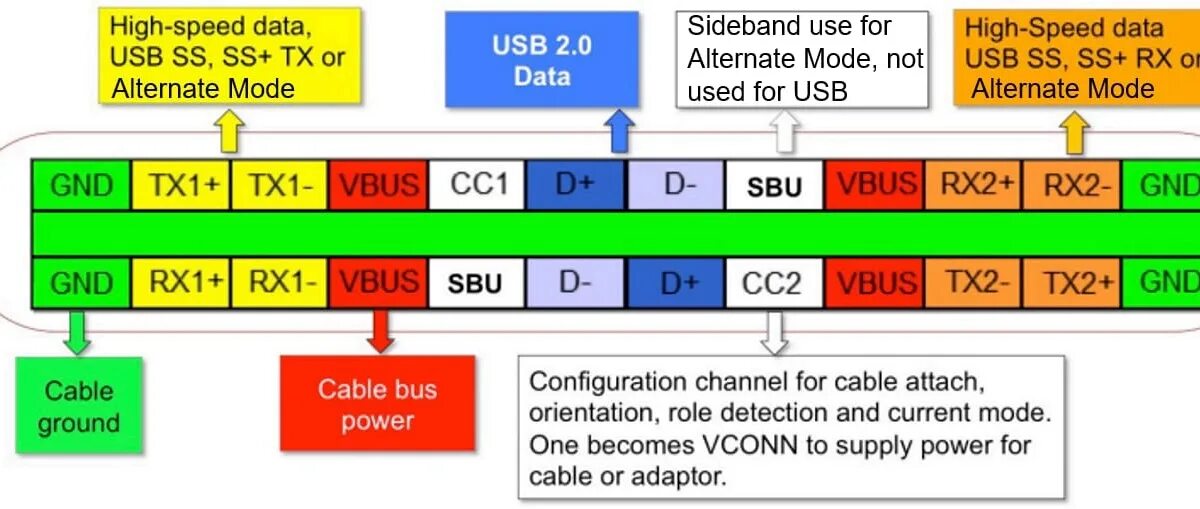 High-speed data, USB SS, SS+ TX or Alternate Mode

USB 2.0 Data

Sideband use for Alternate Mode, not used for USB

High-Speed data USB SS, SS+ RX or Alternate Mode

| GND | TX1+ | TX1- | VBUS | CC1 | D+ | D- | SBU | VBUS | RX2+ | RX2- | GND |
|---|---|---|---|---|---|---|---|---|---|---|---|
| GND | RX1+ | RX1- | VBUS | SBU | D- | D+ | CC2 | VBUS | TX2- | TX2+ | GND |

Cable ground

Cable bus power

Configuration channel for cable attach, orientation, role detection and current mode. One becomes VCONN to supply power for cable or adaptor.